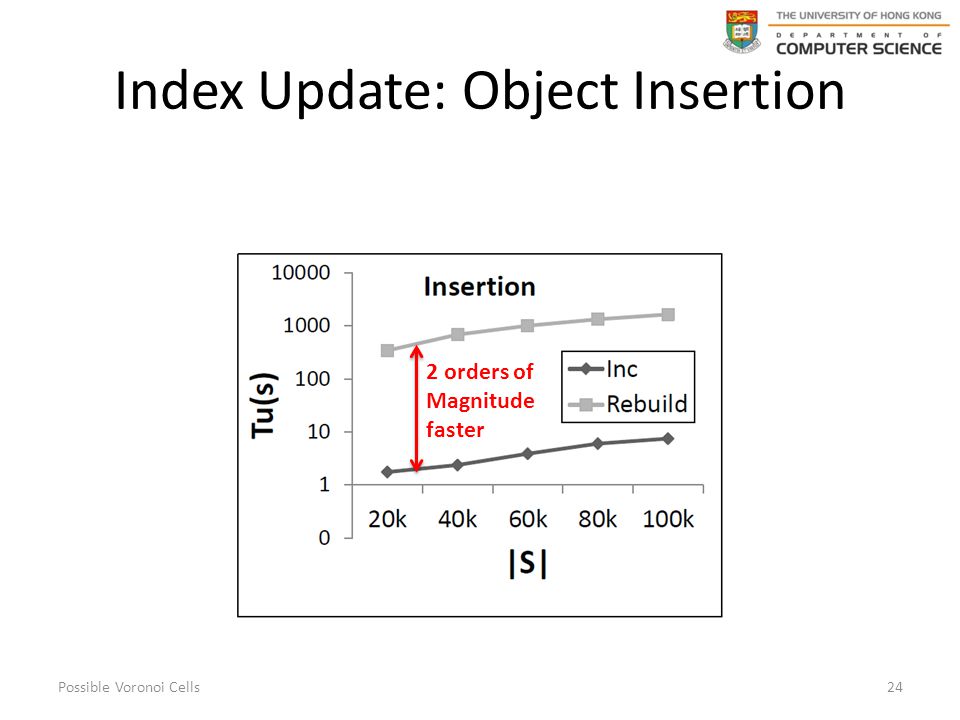 THE UNIVERSITY OF HONG KONG
DEPARTMENT OF
COMPUTER SCIENCE

Index Update: Object Insertion

Insertion

10000
1000
100
10
1
0

Tu(s)

2 orders of Magnitude faster

Inc
Rebuild

20k 40k 60k 80k 100k

|S|

Possible Voronoi Cells

24